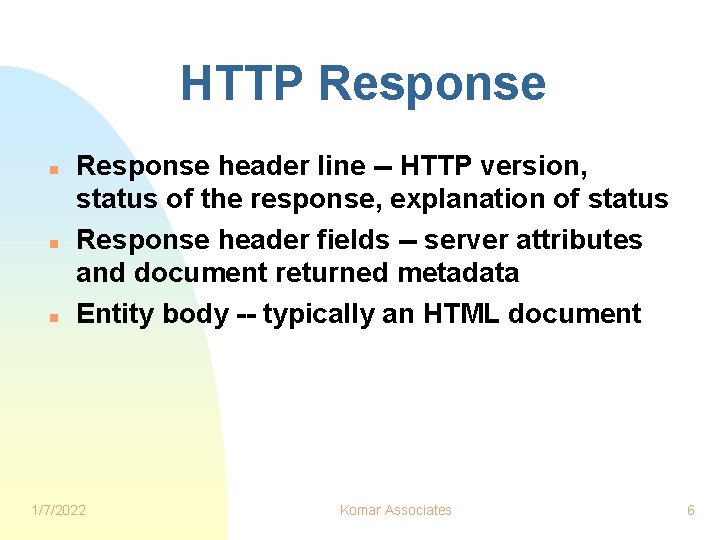 HTTP Response

Response header line -- HTTP version, status of the response, explanation of status

Response header fields -- server attributes and document returned metadata

Entity body -- typically an HTML document

1/7/2022

Komar Associates

6